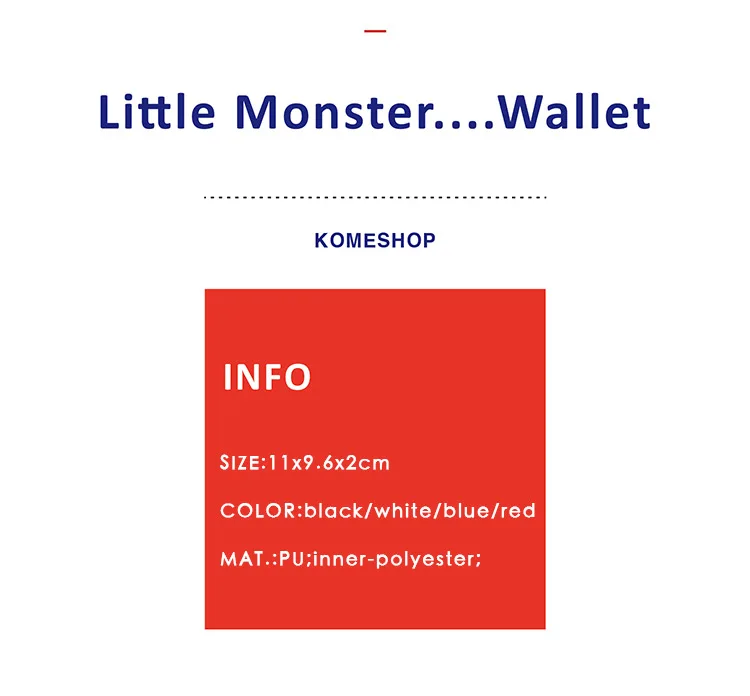 Little Monster....Wallet

KOMESHOP

INFO

SIZE:11x9.6x2cm

COLOR:black/white/blue/red

MAT.:PU;inner-polyester;